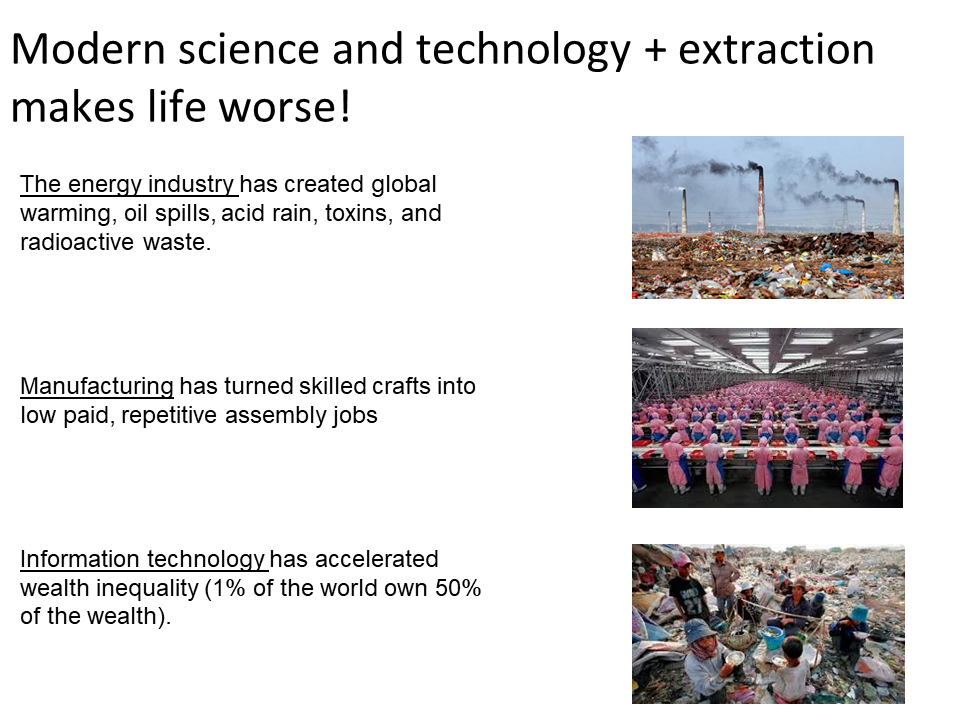 Modern science and technology + extraction makes life worse!

The energy industry has created global warming, oil spills, acid rain, toxins, and radioactive waste.

Manufacturing has turned skilled crafts into low paid, repetitive assembly jobs

Information technology has accelerated wealth inequality (1% of the world own 50% of the wealth).